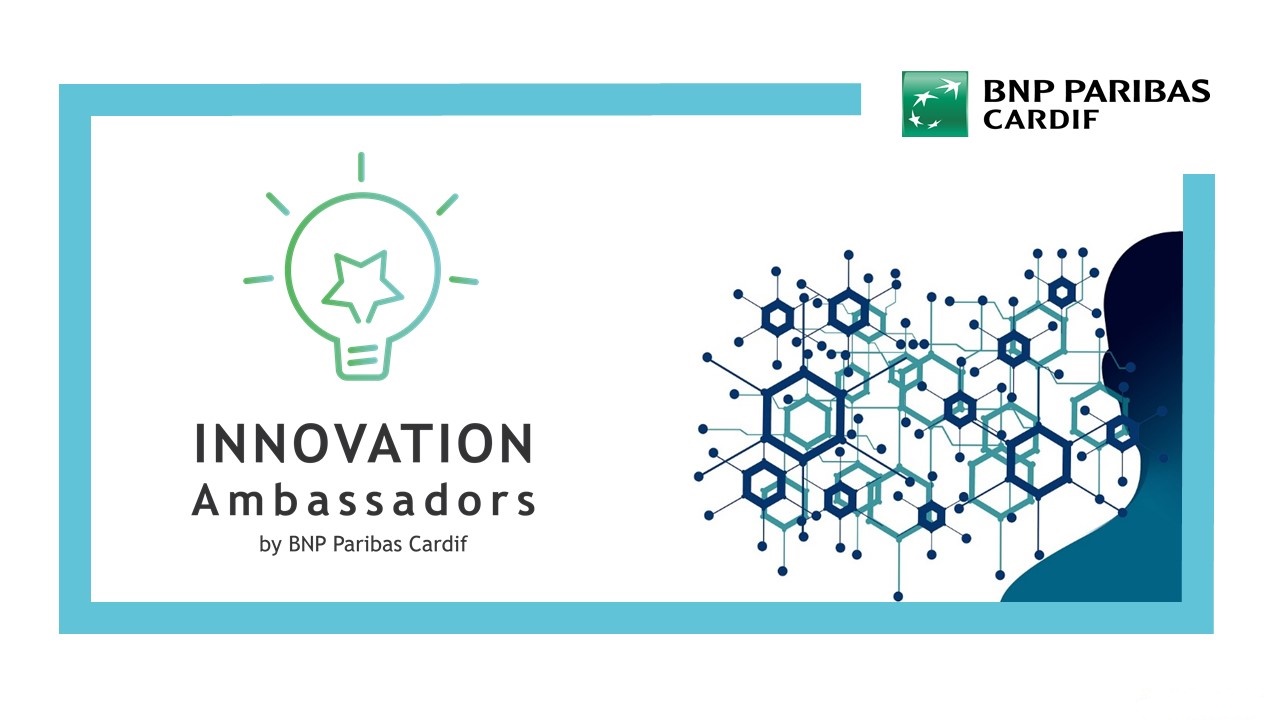 BNP PARIBAS CARDIF

INNOVATION
Ambassadors
by BNP Paribas Cardif